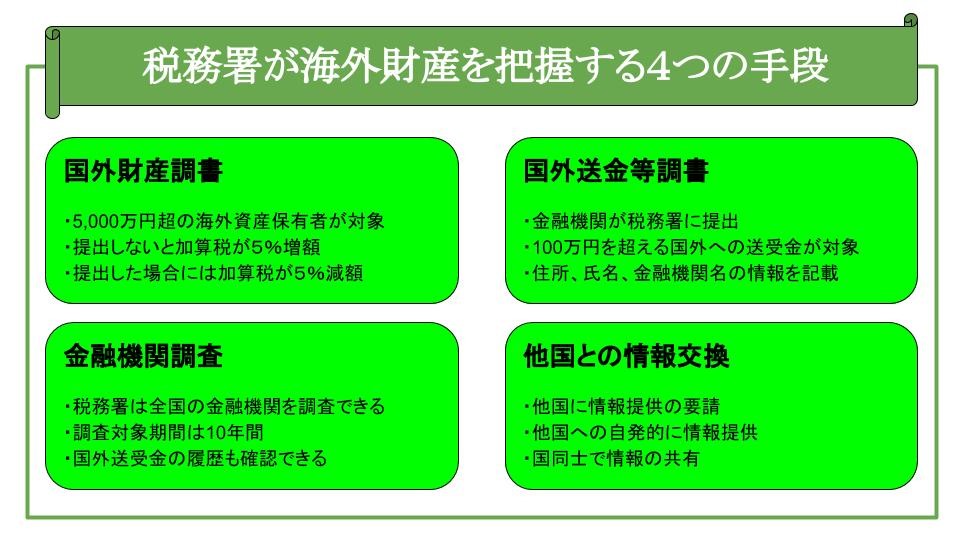 税務署が海外財産を把握する4つの手段

国外財産調書

・5,000万円超の海外資産保有者が対象
・提出しないと加算税が5%増額
・提出した場合には加算税が5%減額

国外送金等調書

・金融機関が税務署に提出
・100万円を超える国外への送受金が対象
・住所、氏名、金融機関名の情報を記載

金融機関調査

・税務署は全国の金融機関を調査できる
・調査対象期間は10年間
・国外送受金の履歴も確認できる

他国との情報交換

・他国に情報提供の要請
・他国への自発的に情報提供
・国同士で情報の共有